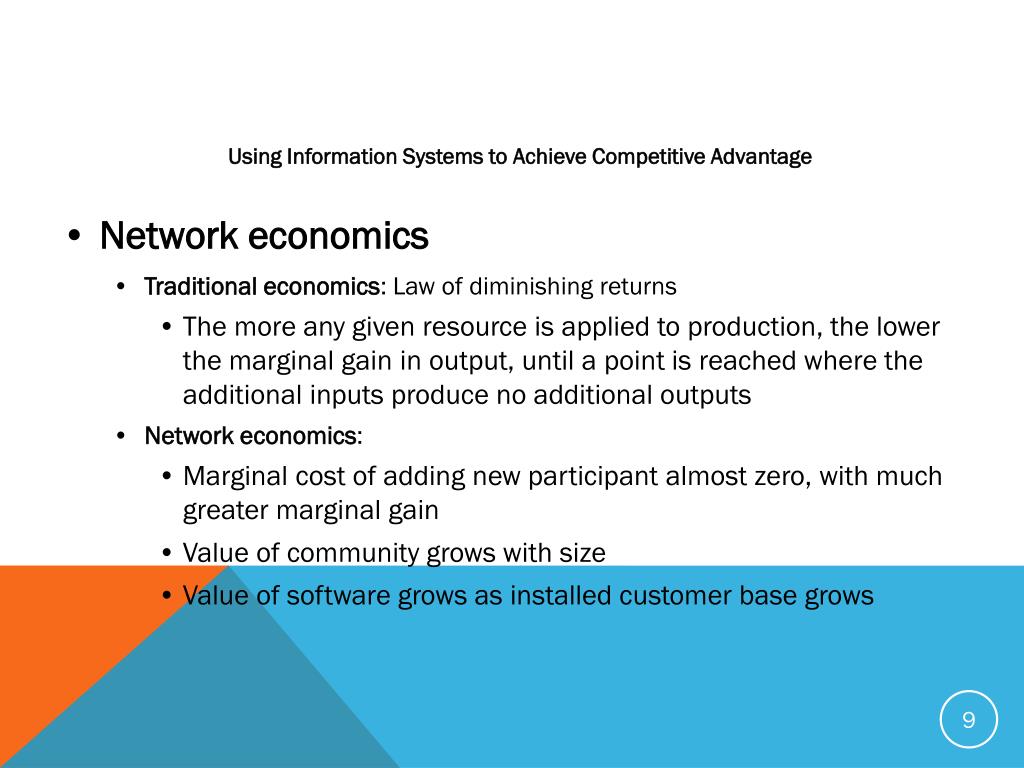 Using Information Systems to Achieve Competitive Advantage

• Network economics
  • Traditional economics: Law of diminishing returns
    • The more any given resource is applied to production, the lower the marginal gain in output, until a point is reached where the additional inputs produce no additional outputs
  • Network economics:
    • Marginal cost of adding new participant almost zero, with much greater marginal gain
    • Value of community grows with size
    • Value of software grows as installed customer base grows

9